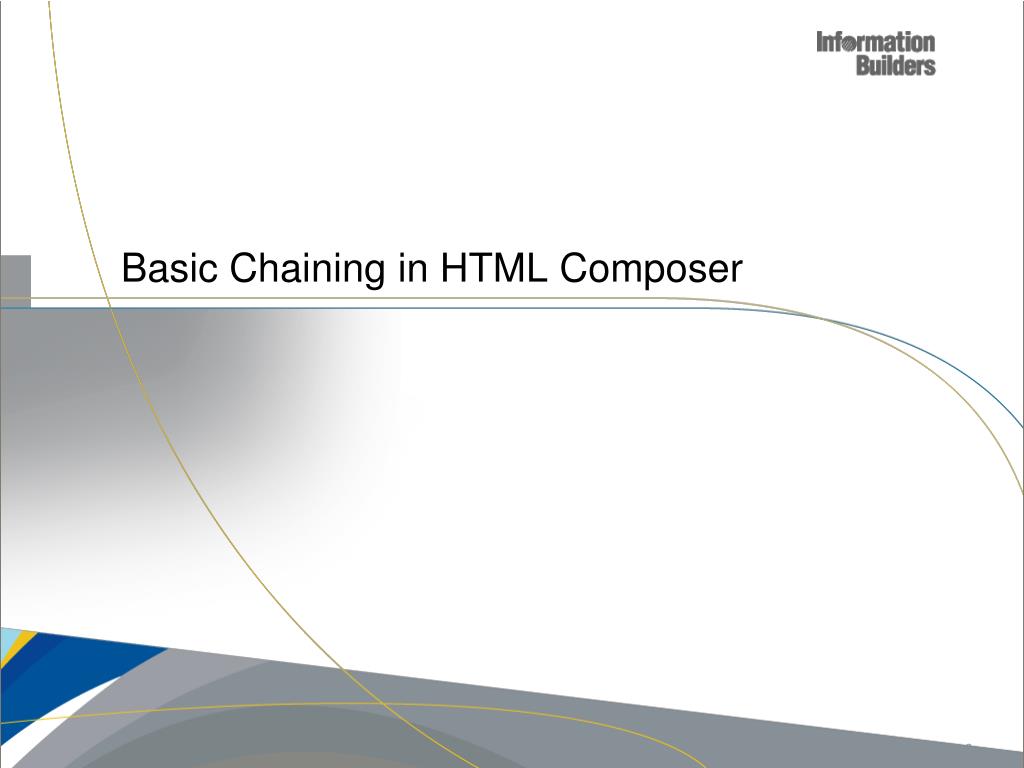 Information Builders

Basic Chaining in HTML Composer